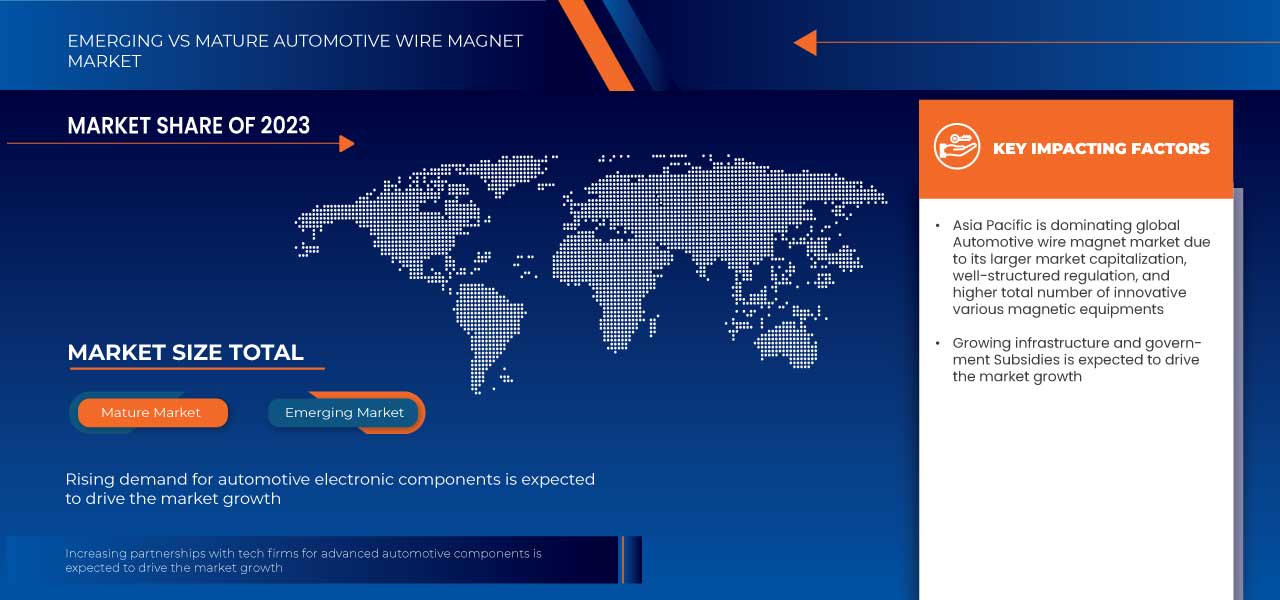 EMERGING VS MATURE AUTOMOTIVE WIRE MAGNET MARKET

MARKET SHARE OF 2023

MARKET SIZE TOTAL

Mature Market

Emerging Market

Rising demand for automotive electronic components is expected to drive the market growth

Increasing partnerships with tech firms for advanced automotive components is expected to drive the market growth

KEY IMPACTING FACTORS

• Asia Pacific is dominating global Automotive wire magnet market due to its larger market capitalization, well-structured regulation, and higher total number of innovative various magnetic equipments

• Growing infrastructure and government Subsidies is expected to drive the market growth